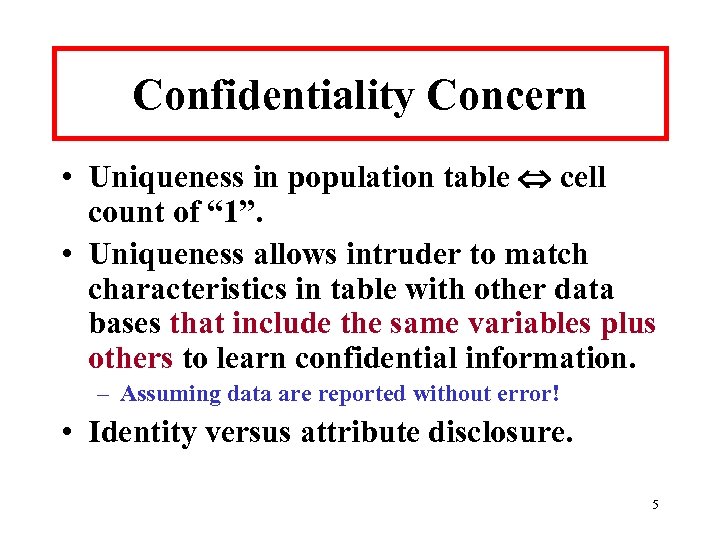 Confidentiality Concern

• Uniqueness in population table $\Leftrightarrow$ cell count of “1”.

• Uniqueness allows intruder to match characteristics in table with other data bases that include the same variables plus others to learn confidential information.

– Assuming data are reported without error!

• Identity versus attribute disclosure.

5